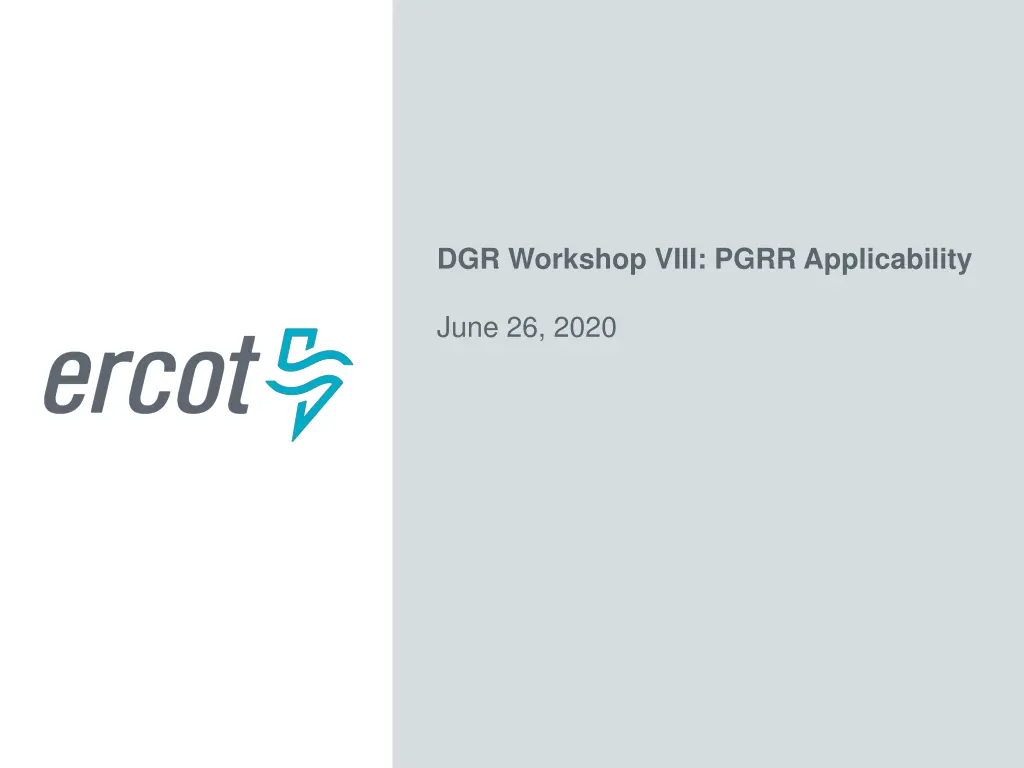 ercot

DGR Workshop VIII: PGRR Applicability

June 26, 2020